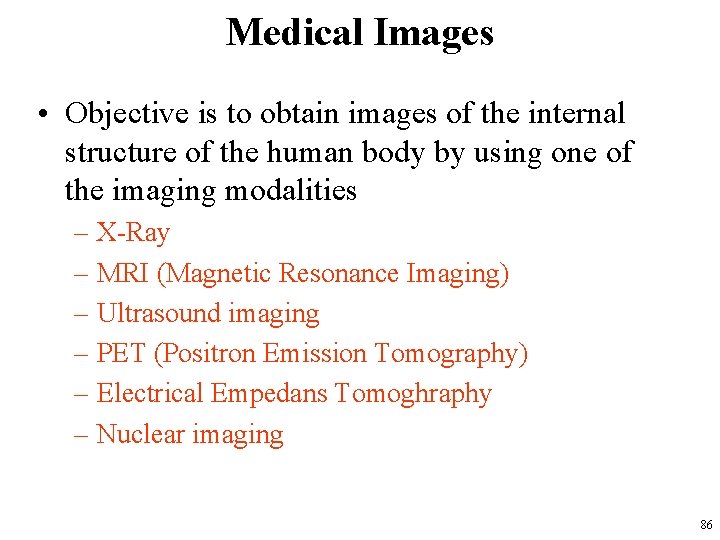 Medical Images

• Objective is to obtain images of the internal structure of the human body by using one of the imaging modalities
– X-Ray
– MRI (Magnetic Resonance Imaging)
– Ultrasound imaging
– PET (Positron Emission Tomography)
– Electrical Empedans Tomoghraphy
– Nuclear imaging

86